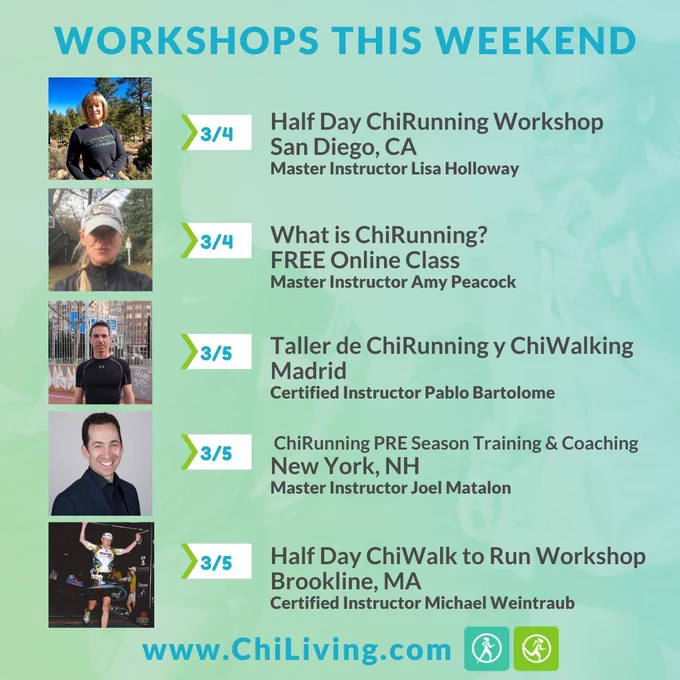 WORKSHOPS THIS WEEKEND

3/4
Half Day ChiRunning Workshop
San Diego, CA
Master Instructor Lisa Holloway

3/4
What is ChiRunning?
FREE Online Class
Master Instructor Amy Peacock

3/5
Taller de ChiRunning y ChiWalking
Madrid
Certified Instructor Pablo Bartolome

3/5
ChiRunning PRE Season Training & Coaching
New York, NH
Master Instructor Joel Matalon

3/5
Half Day ChiWalk to Run Workshop
Brookline, MA
Certified Instructor Michael Weintraub

www.ChiLiving.com